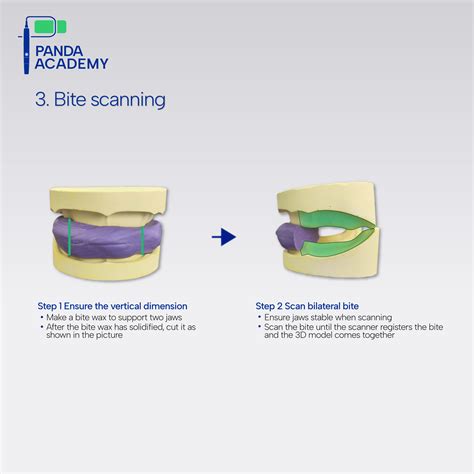 PANDA ACADEMY

3. Bite scanning

Step 1 Ensure the vertical dimension
• Make a bite wax to support two jaws
• After the bite wax has solidified, cut it as shown in the picture

Step 2 Scan bilateral bite
• Ensure jaws stable when scanning
• Scan the bite until the scanner registers the bite and the 3D model comes together